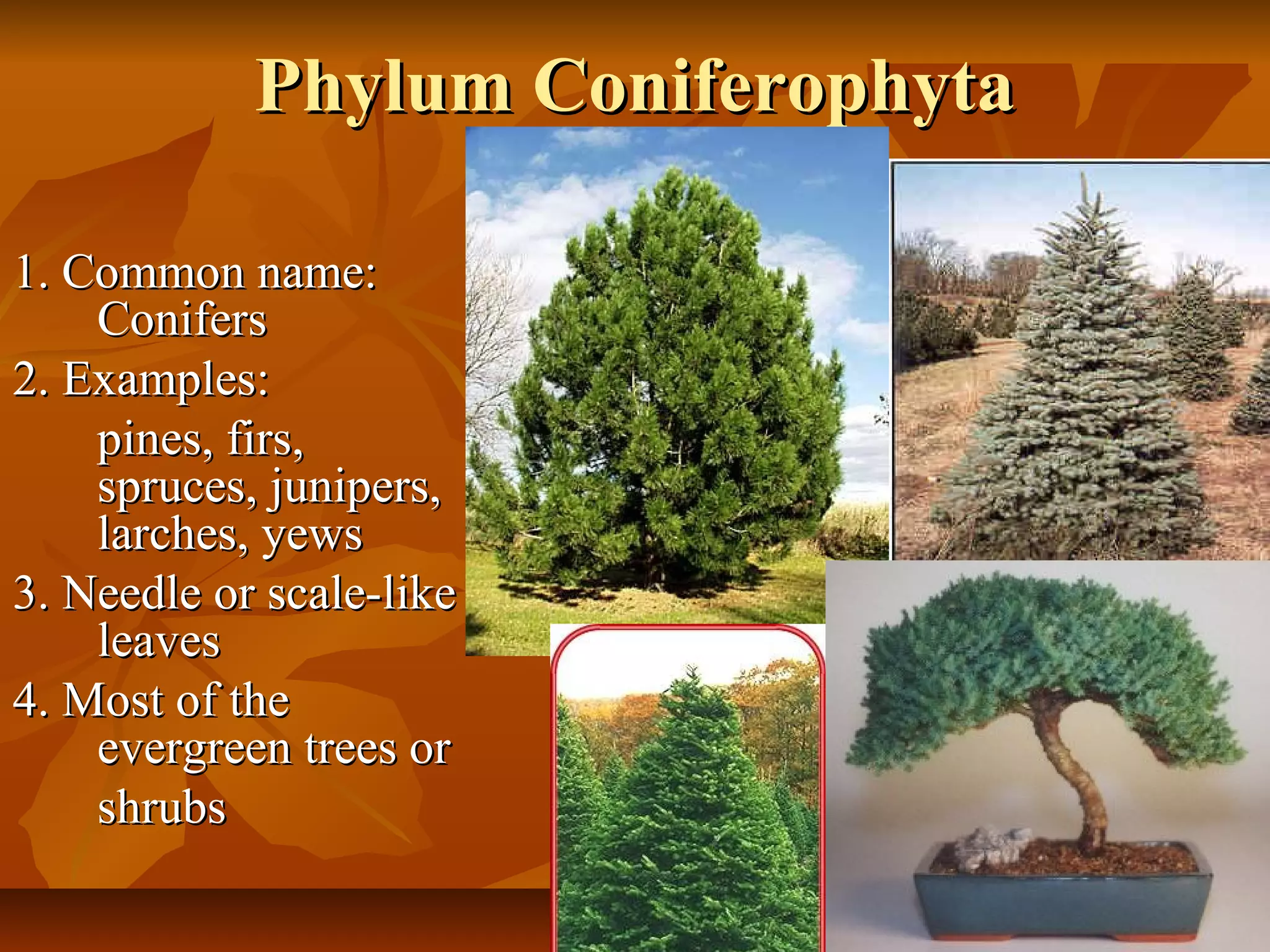 Phylum Coniferophyta

1. Common name: Conifers

2. Examples: pines, firs, spruces, junipers, larches, yews

3. Needle or scale-like leaves

4. Most of the evergreen trees or shrubs